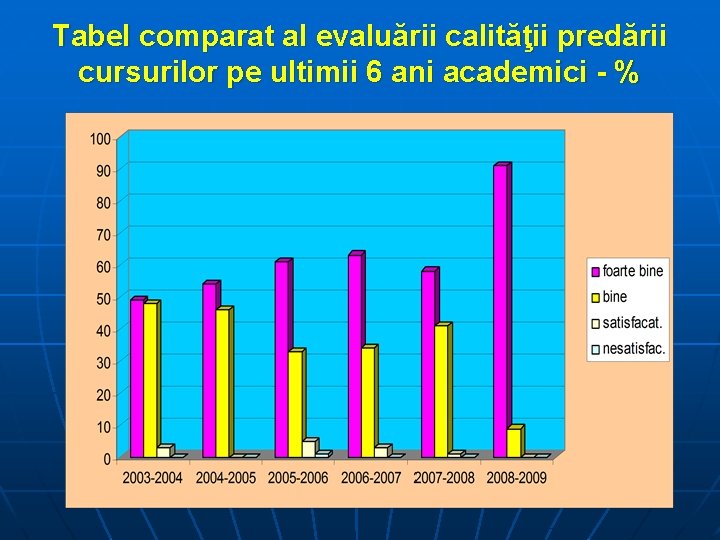 Tabel comparat al evaluării calităţii predării cursurilor pe ultimii 6 ani academici - %

100
90
80
70
60
50
40
30
20
10
0

2003-2004
2004-2005
2005-2006
2006-2007
2007-2008
2008-2009

foarte bine
bine
satisfacat.
nesatisfac.